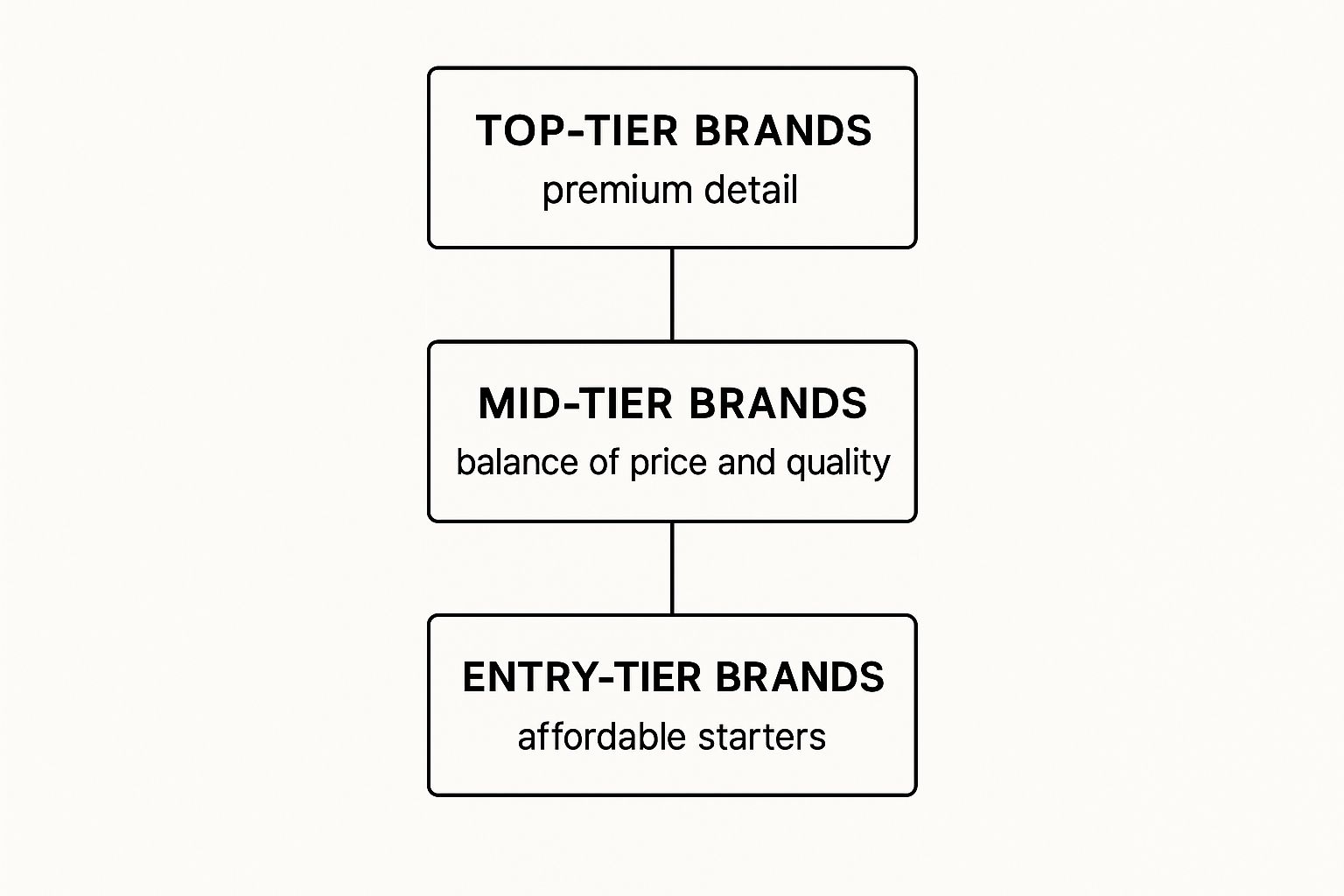 TOP-TIER BRANDS
premium detail

MID-TIER BRANDS
balance of price and quality

ENTRY-TIER BRANDS
affordable starters